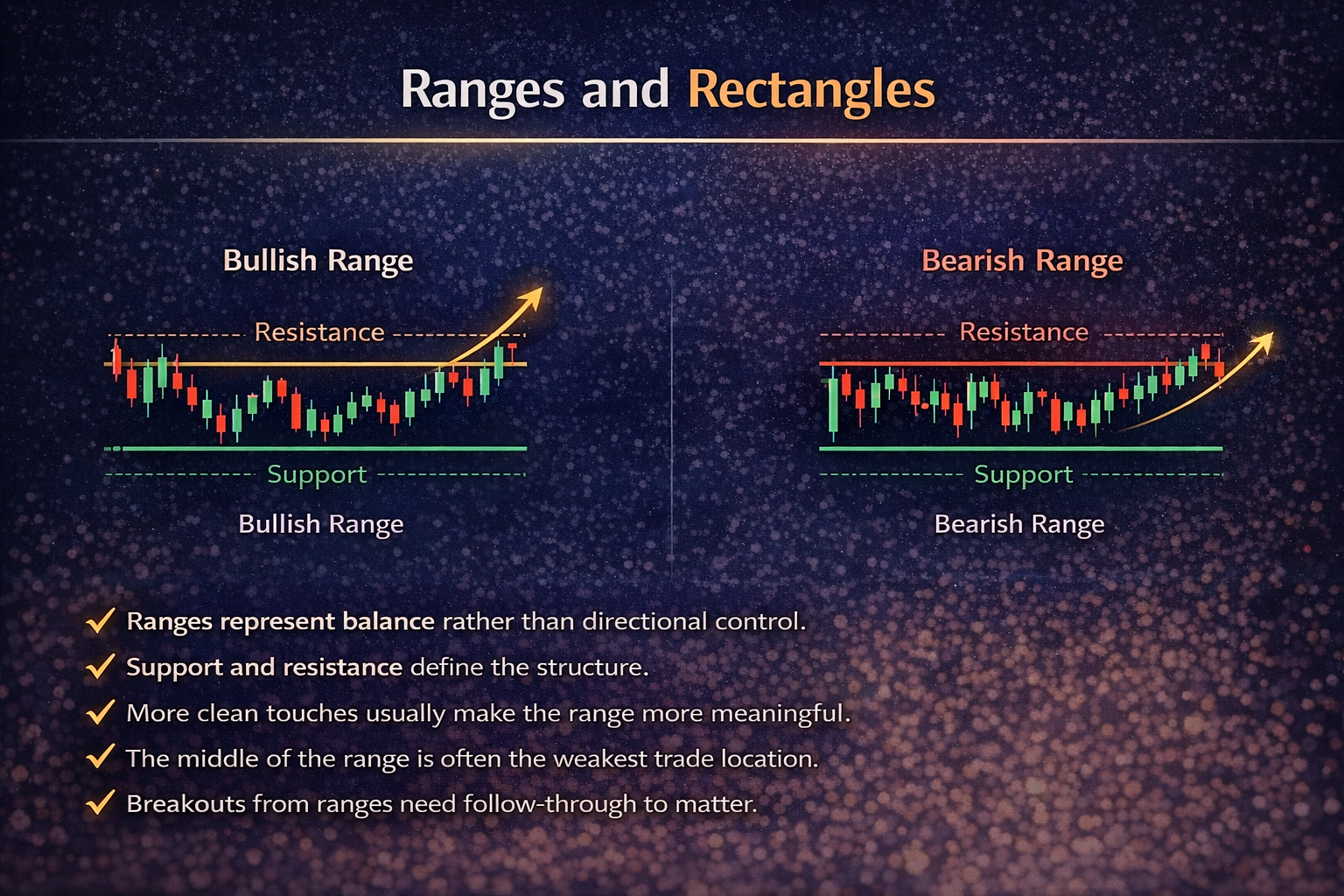 Ranges and Rectangles

Bullish Range

Resistance

Support

Bullish Range

Bearish Range

Resistance

Support

Bearish Range

✓ Ranges represent balance rather than directional control.

✓ Support and resistance define the structure.

✓ More clean touches usually make the range more meaningful.

✓ The middle of the range is often the weakest trade location.

✓ Breakouts from ranges need follow-through to matter.